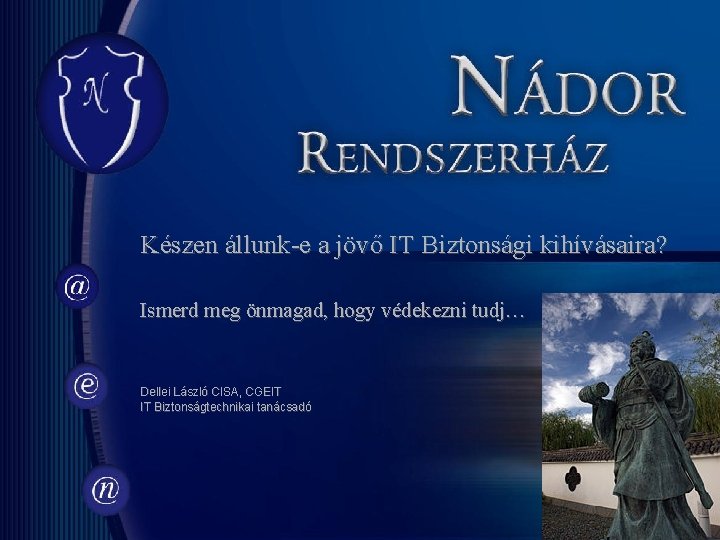 N

NÁDOR
RENDSZERHÁZ

Készen állunk-e a jövő IT Biztonsági kihívásaira?

@

Ismerd meg önmagad, hogy védekezni tudj…

e

Dellei László CISA, CGEIT
IT Biztonságtechnikai tanácsadó

n